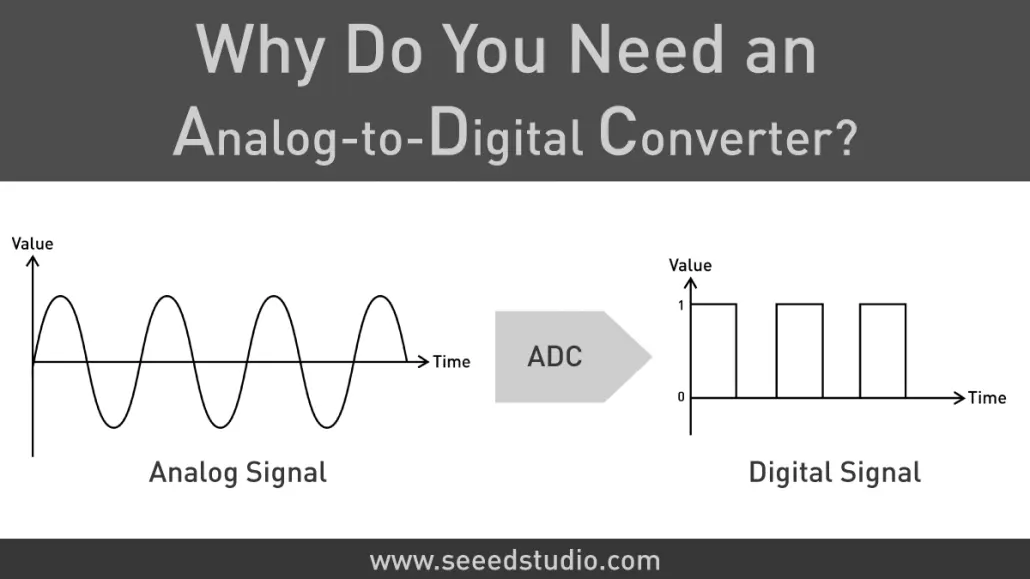 Why Do You Need an Analog-to-Digital Converter?

Value

Time

Analog Signal

ADC

Value

1

0

Time

Digital Signal

www.seeedstudio.com